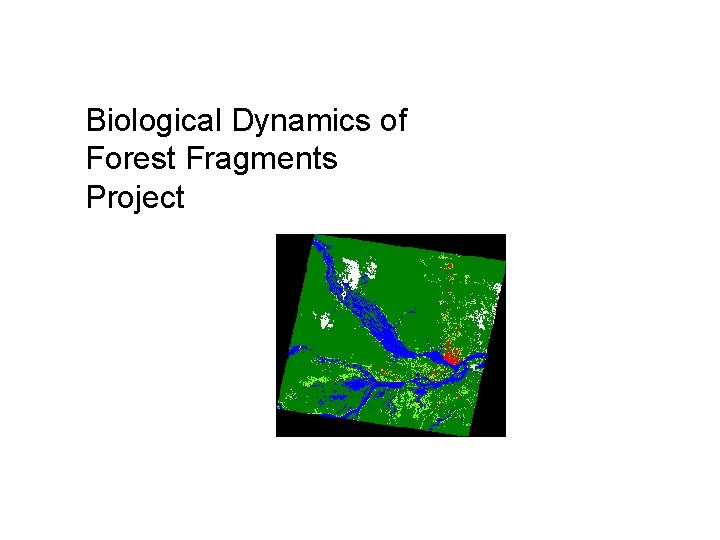 Biological Dynamics of Forest Fragments Project